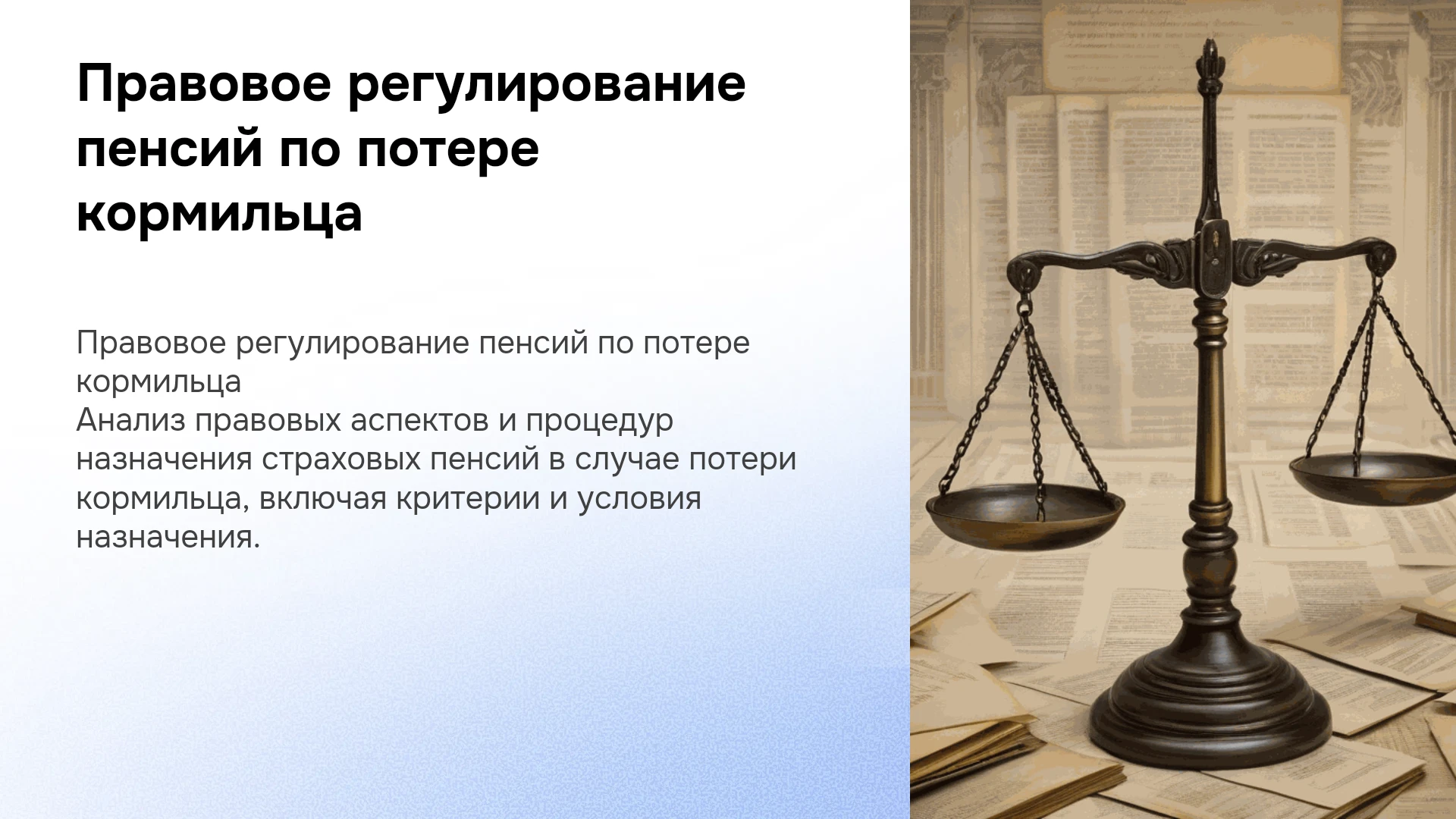 Правовое регулирование пенсий по потере кормильца

Правовое регулирование пенсий по потере кормильца
Анализ правовых аспектов и процедур назначения страховых пенсий в случае потери кормильца, включая критерии и условия назначения.